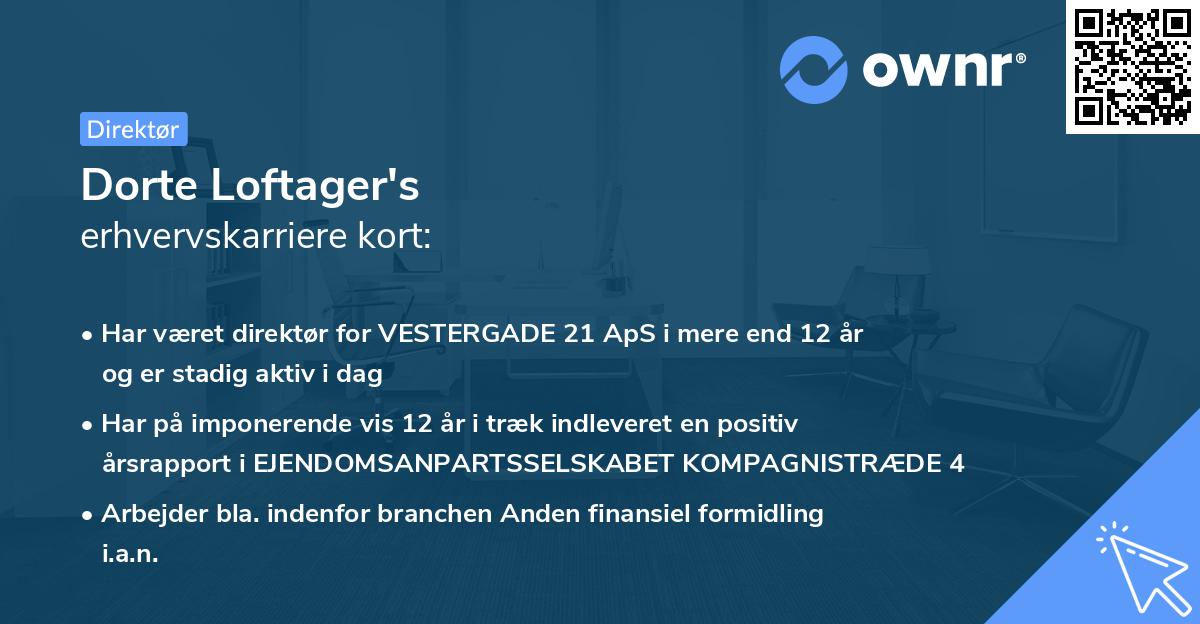 ownr®

Direktør

Dorte Loftager's
erhvervskarriere kort:

• Har været direktør for VESTERGADE 21 ApS i mere end 12 år og er stadig aktiv i dag

• Har på imponerende vis 12 år i træk indleveret en positiv årsrapport i EJENDOMSANPARTSSELSKABET KOMPAGNISTRÆDE 4

• Arbejder bla. indenfor branchen Anden finansiel formidling i.a.n.